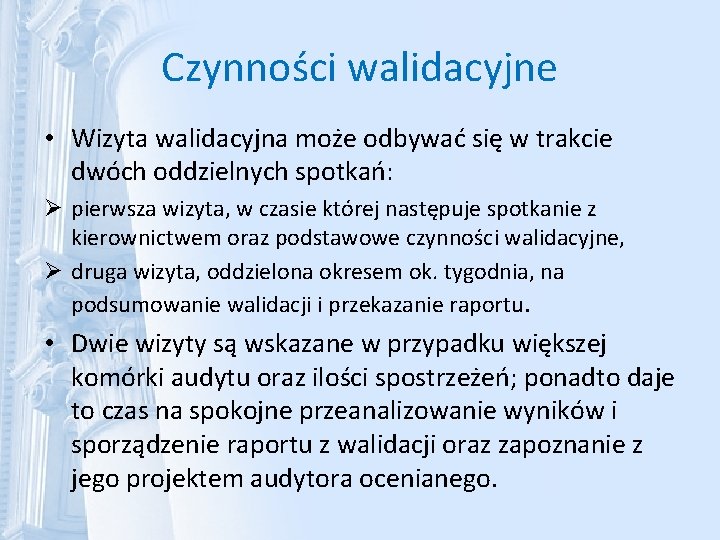 Czynności walidacyjne

• Wizyta walidacyjna może odbywać się w trakcie dwóch oddzielnych spotkań:

➢ pierwsza wizyta, w czasie której następuje spotkanie z kierownictwem oraz podstawowe czynności walidacyjne,

➢ druga wizyta, oddzielona okresem ok. tygodnia, na podsumowanie walidacji i przekazanie raportu.

• Dwie wizyty są wskazane w przypadku większej komórki audytu oraz ilości spostrzeżeń; ponadto daje to czas na spokojne przeanalizowanie wyników i sporządzenie raportu z walidacji oraz zapoznanie z jego projektem audytora ocenianego.